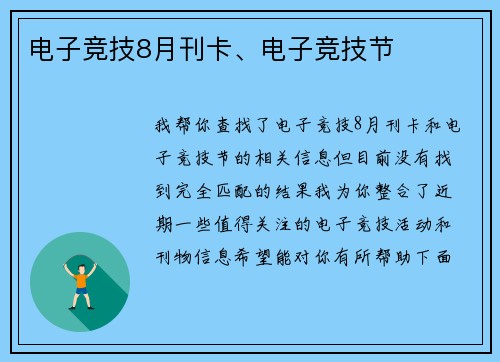 电子竞技8月刊卡、电子竞技节

我帮你查找了电子竞技8月刊卡和电子竞技节的相关信息但目前没有找到完全匹配的结果我为你整合了近期一些值得关注的电子竞技活动和刊物信息希望能对你有所帮助下面